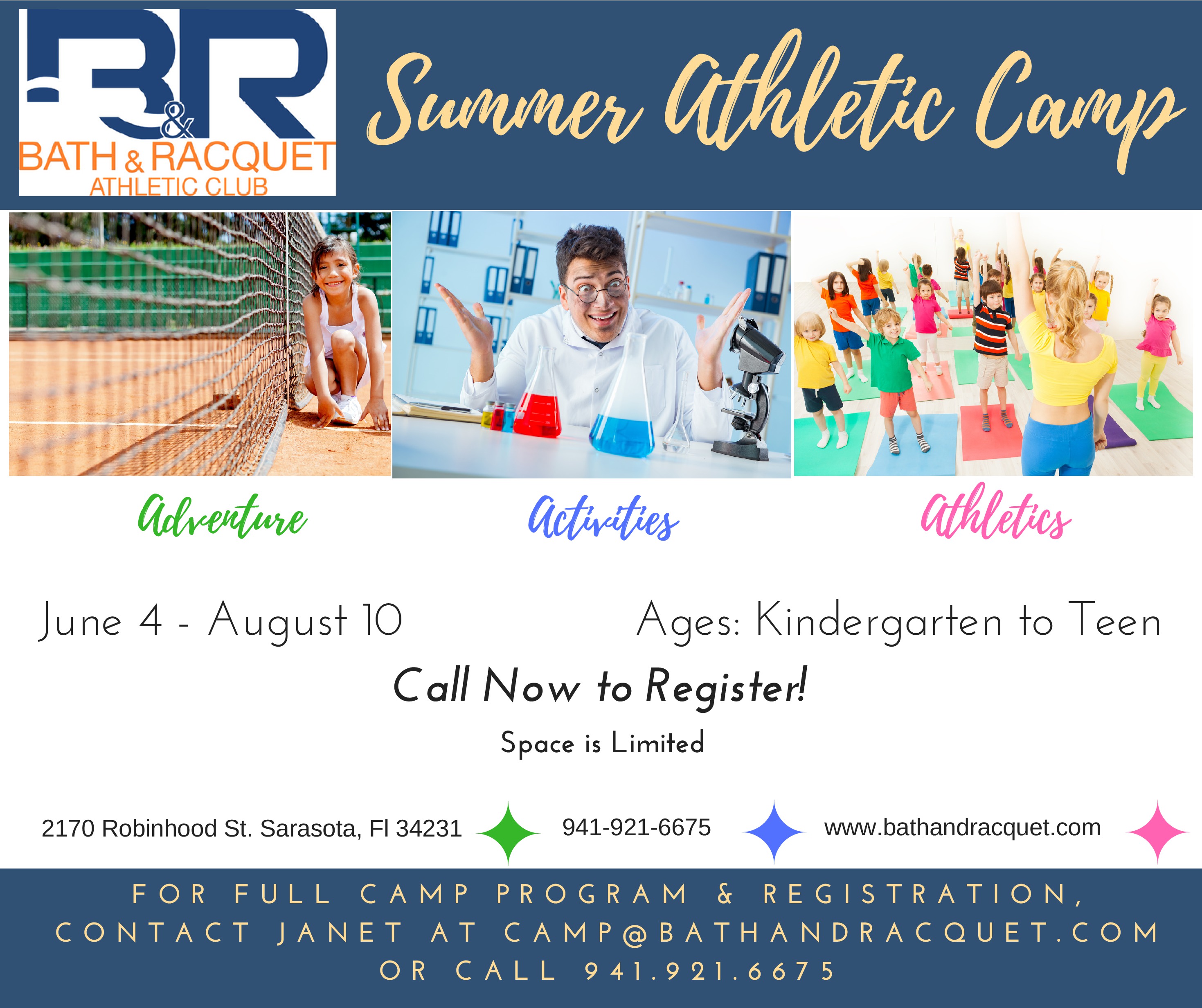 B&R
BATH & RACQUET
ATHLETIC CLUB

Summer Athletic Camp

Adventure

Activities

Athletics

June 4 - August 10

Ages: Kindergarten to Teen

Call Now to Register!

Space is Limited

2170 Robinhood St. Sarasota, Fl 34231

941-921-6675

www.bathandracquet.com

FOR FULL CAMP PROGRAM & REGISTRATION, CONTACT JANET AT CAMP@BATHANDRACQUET.COM OR CALL 941.921.6675